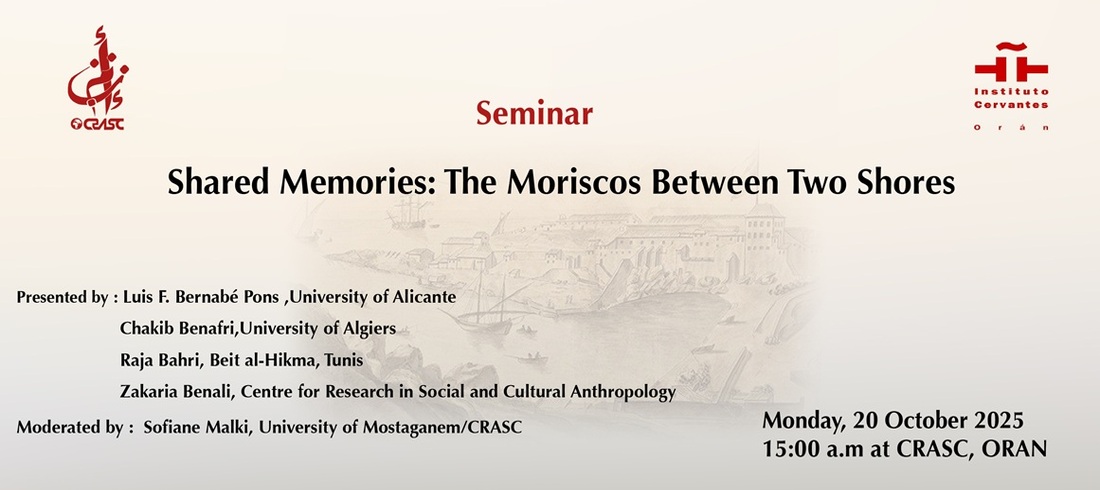 CRASC

Instituto Cervantes
Orán

Seminar

Shared Memories: The Moriscos Between Two Shores

Presented by : Luis F. Bernabé Pons ,University of Alicante
Chakib Benafri,University of Algiers
Raja Bahri, Beit al-Hikma, Tunis
Zakaria Benali, Centre for Research in Social and Cultural Anthropology

Moderated by : Sofiane Malki, University of Mostaganem/CRASC

Monday, 20 October 2025
15:00 a.m at CRASC, ORAN